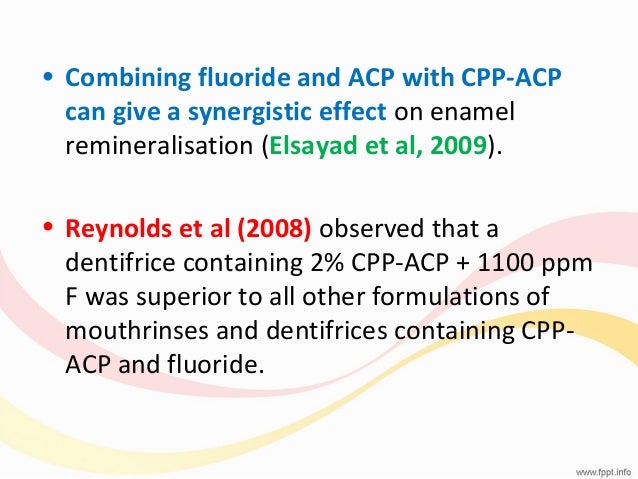 • Combining fluoride and ACP with CPP-ACP can give a synergistic effect on enamel remineralisation (Elsayad et al, 2009).

• Reynolds et al (2008) observed that a dentifrice containing 2% CPP-ACP + 1100 ppm F was superior to all other formulations of mouthrinses and dentifrices containing CPP-ACP and fluoride.

www.fppt.info